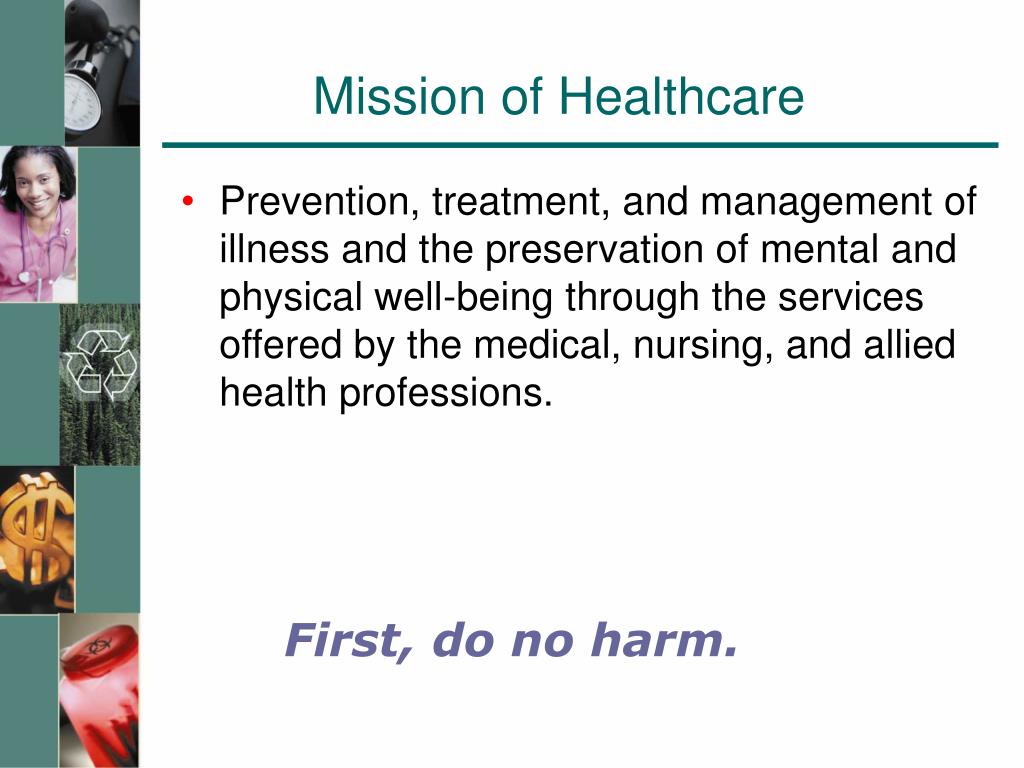 Mission of Healthcare

• Prevention, treatment, and management of illness and the preservation of mental and physical well-being through the services offered by the medical, nursing, and allied health professions.

First, do no harm.